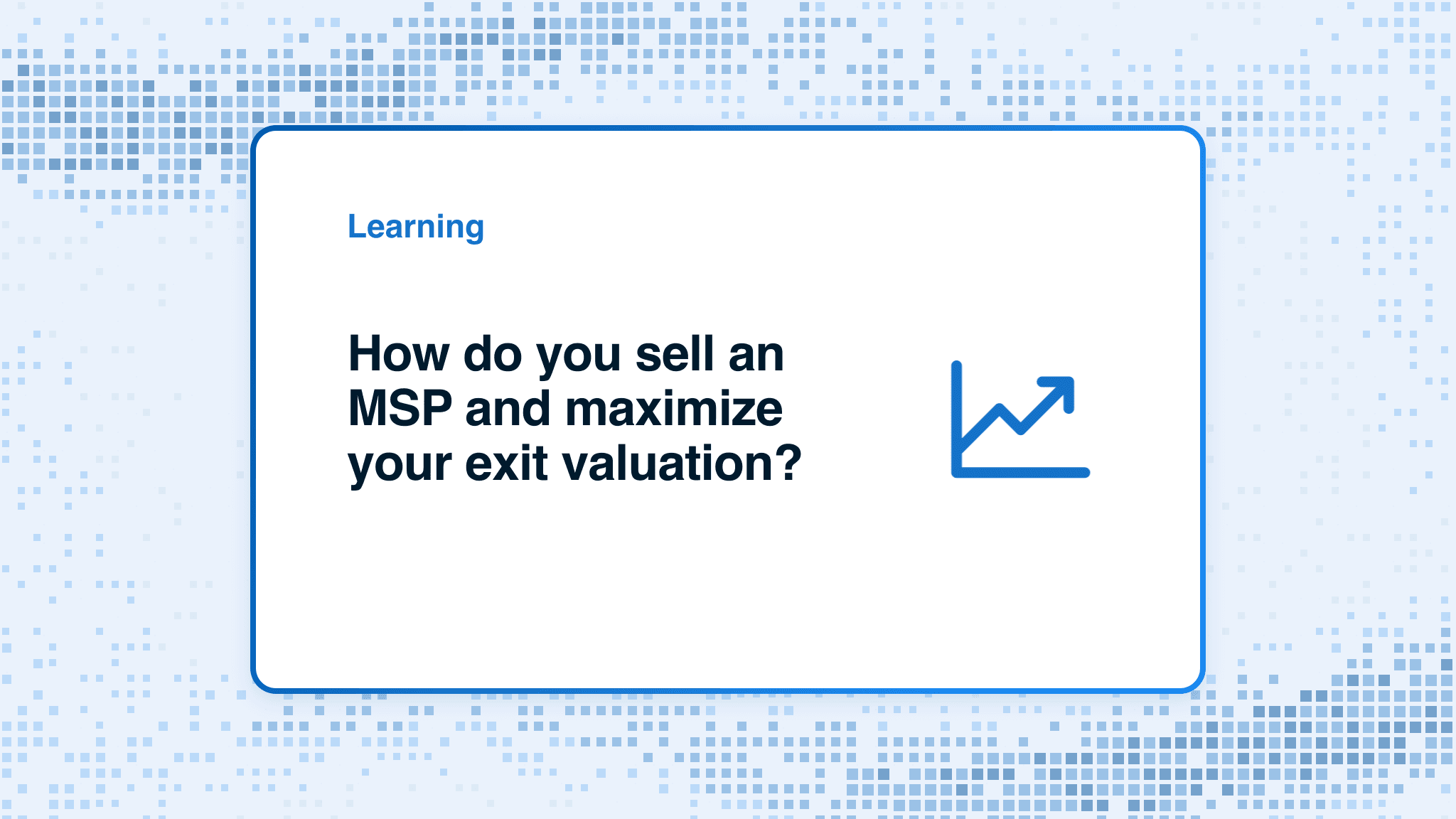 Learning

How do you sell an MSP and maximize your exit valuation?